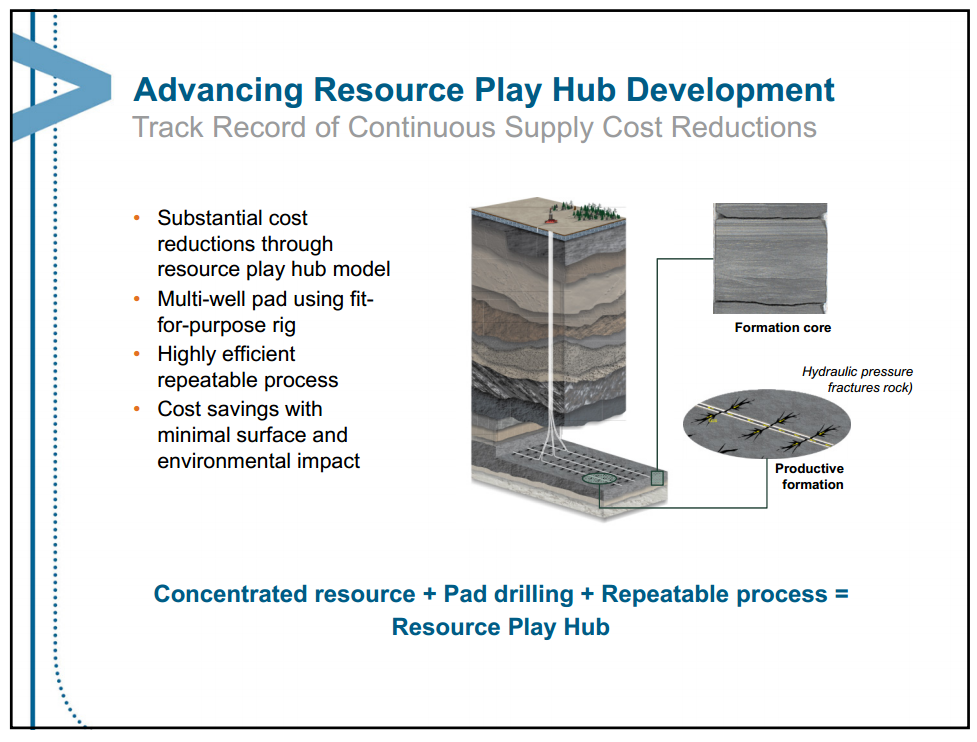 Advancing Resource Play Hub Development

Track Record of Continuous Supply Cost Reductions

• Substantial cost reductions through resource play hub model
• Multi-well pad using fit-for-purpose rig
• Highly efficient repeatable process
• Cost savings with minimal surface and environmental impact

Formation core

Hydraulic pressure fractures rock)

Productive formation

Concentrated resource + Pad drilling + Repeatable process = Resource Play Hub